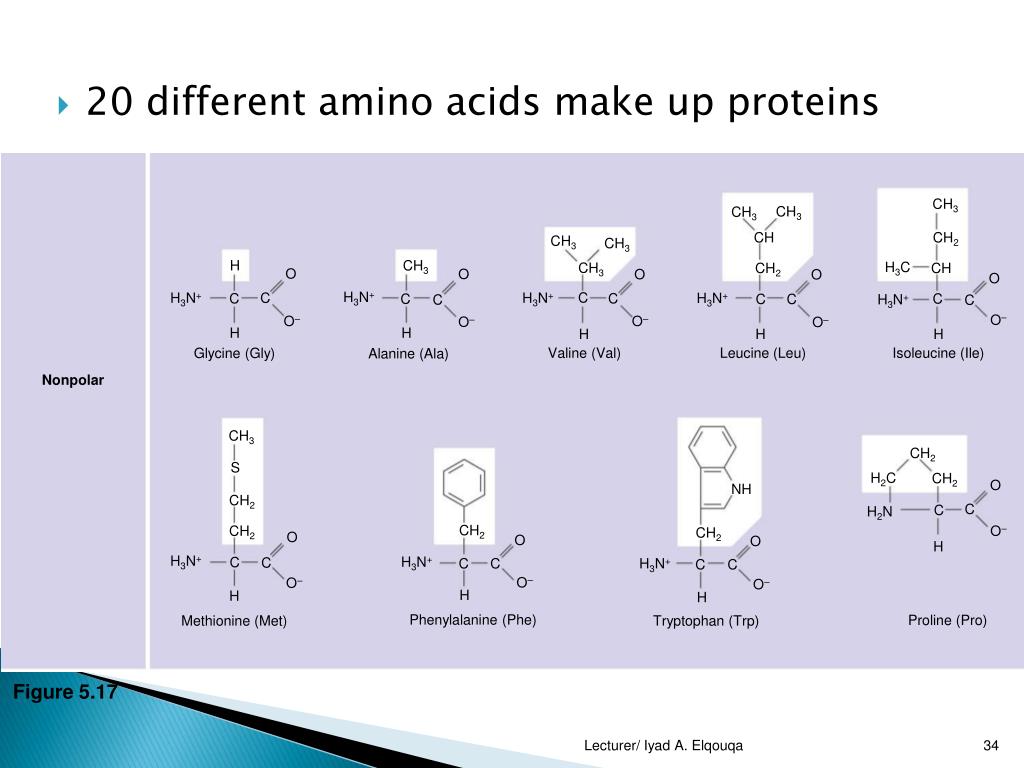 20 different amino acids make up proteins

Nonpolar

H
$H_3N^+$ C C O $O^-$
H
Glycine (Gly)

$CH_3$
$H_3N^+$ C C O $O^-$
H
Alanine (Ala)

$CH_3$ $CH_3$
$CH_3$
$H_3N^+$ C C O $O^-$
H
Valine (Val)

$CH_3$ $CH_3$
CH
$CH_2$
$H_3N^+$ C C O $O^-$
H
Leucine (Leu)

$CH_3$
$CH_2$
$H_3C$ CH
$H_3N^+$ C C O $O^-$
H
Isoleucine (Ile)

$CH_3$
S
$CH_2$
$CH_2$
$H_3N^+$ C C O $O^-$
H
Methionine (Met)

$CH_2$
$H_3N^+$ C C O $O^-$
H
Phenylalanine (Phe)

NH
$CH_2$
$H_3N^+$ C C O $O^-$
H
Tryptophan (Trp)

$CH_2$
$H_2C$ $CH_2$
$H_2N$ C C O $O^-$
H
Proline (Pro)

Figure 5.17

Lecturer/ Iyad A. Elqouqa

34